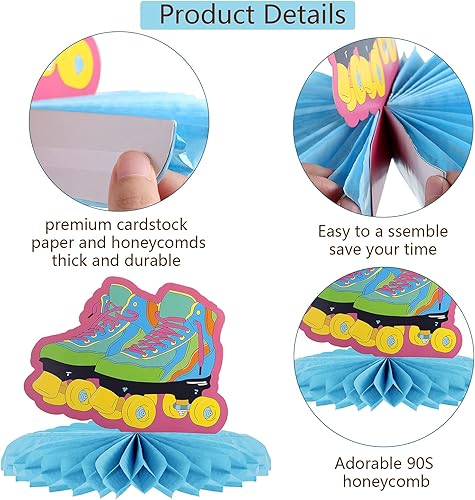 Product Details

premium cardstock paper and honeycomds thick and durable

Easy to a ssemble save your time

Adorable 90S honeycomb